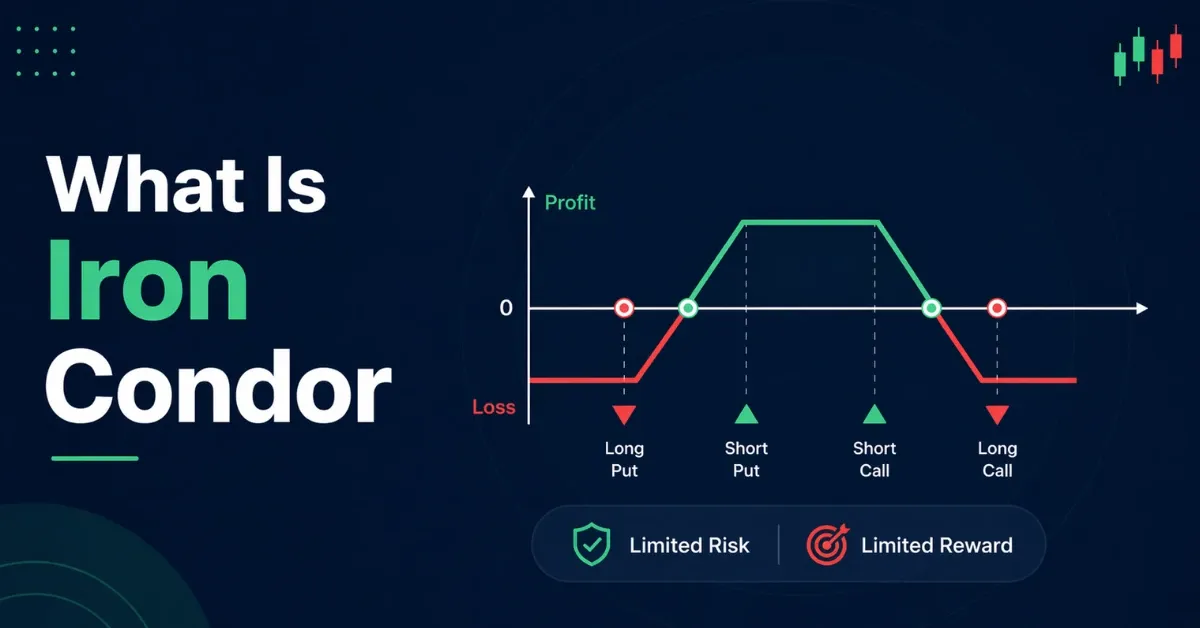 What Is Iron Condor

Profit

0

Loss

Long Put

Short Put

Short Call

Long Call

Limited Risk

Limited Reward